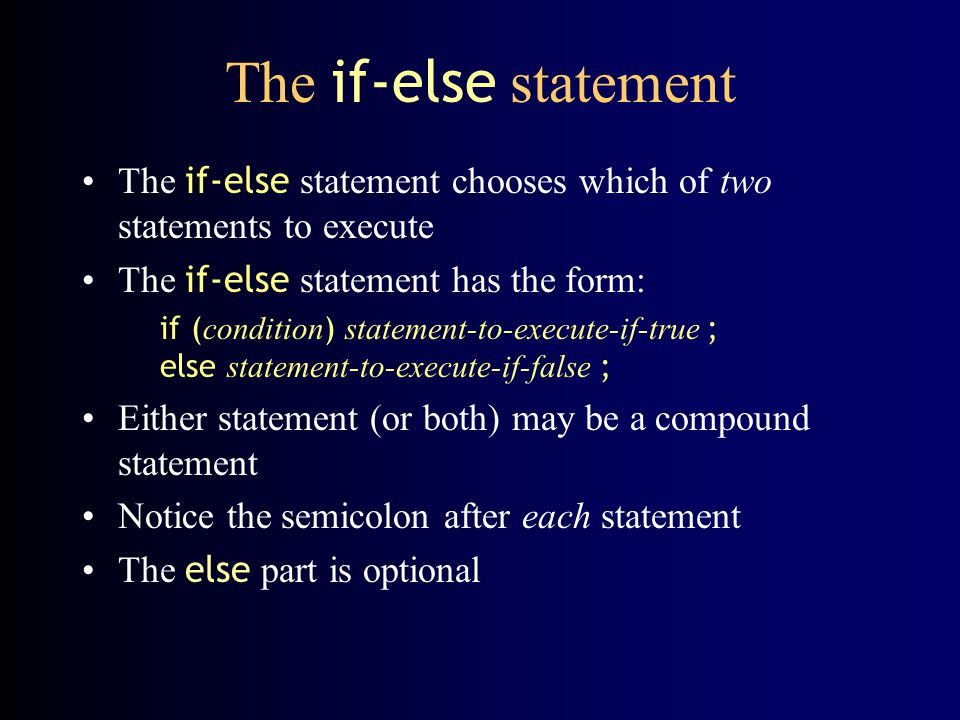 The if-else statement

• The if-else statement chooses which of two statements to execute

• The if-else statement has the form:

if (condition) statement-to-execute-if-true ;
else statement-to-execute-if-false ;

• Either statement (or both) may be a compound statement

• Notice the semicolon after each statement

• The else part is optional